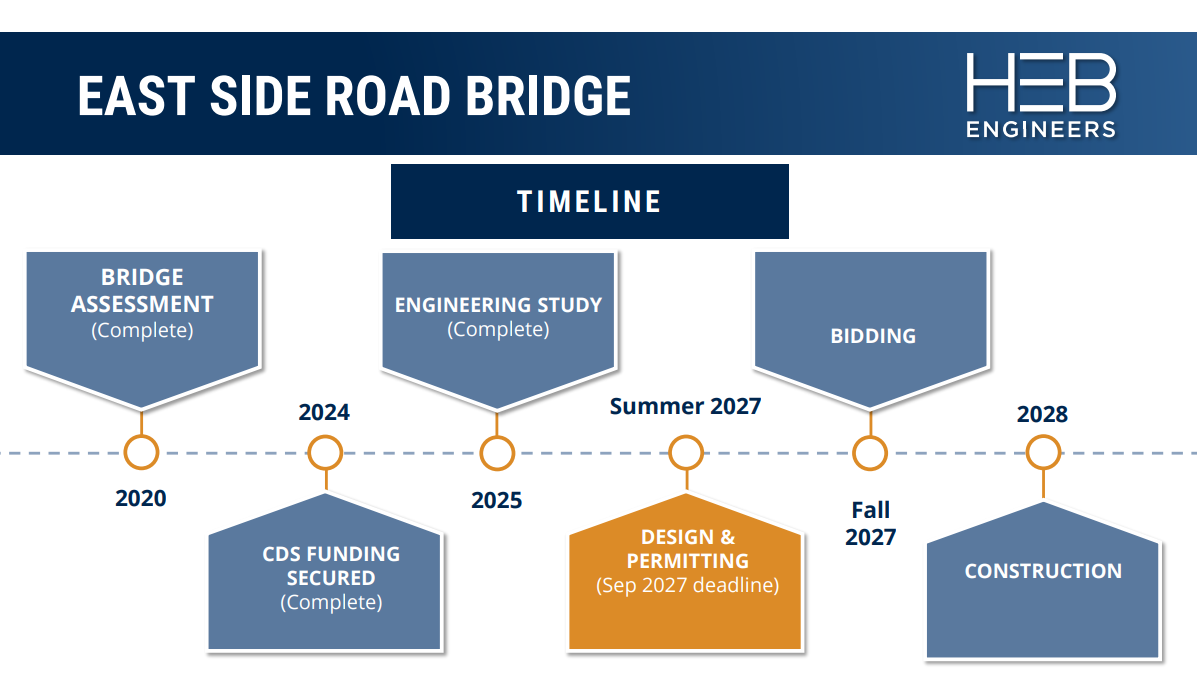 EAST SIDE ROAD BRIDGE

HEB
ENGINEERS

TIMELINE

BRIDGE ASSESSMENT
(Complete)

2020

2024

CDS FUNDING SECURED
(Complete)

ENGINEERING STUDY
(Complete)

2025

Summer 2027

DESIGN & PERMITTING
(Sep 2027 deadline)

BIDDING

Fall 2027

2028

CONSTRUCTION